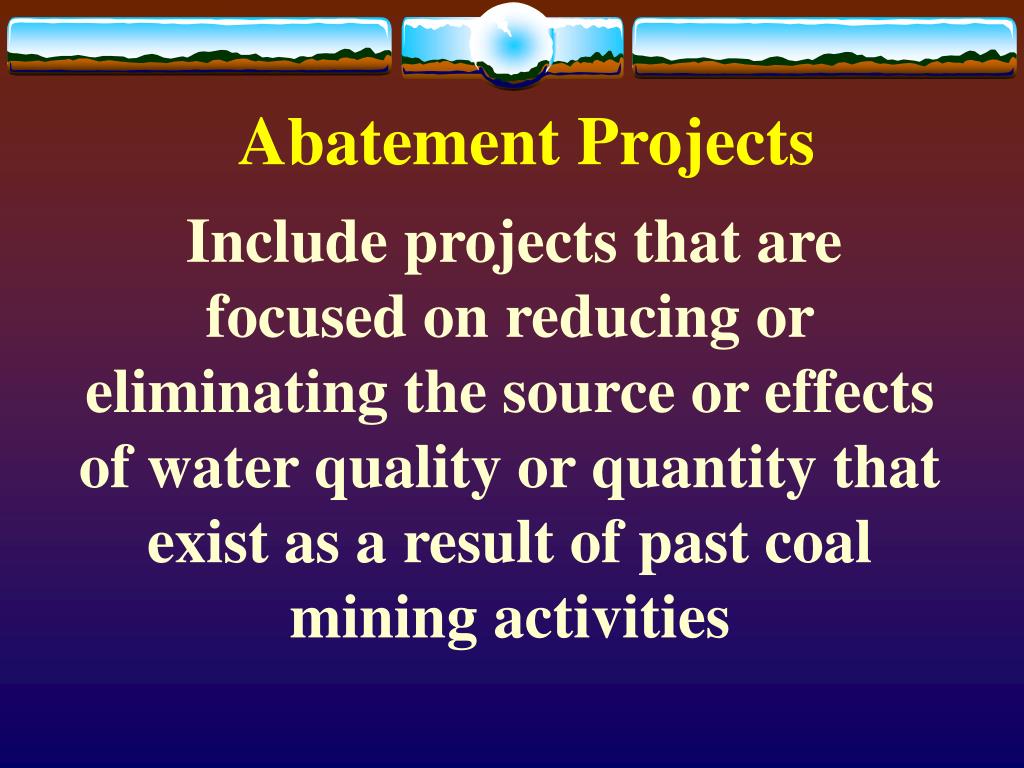 Abatement Projects

Include projects that are focused on reducing or eliminating the source or effects of water quality or quantity that exist as a result of past coal mining activities